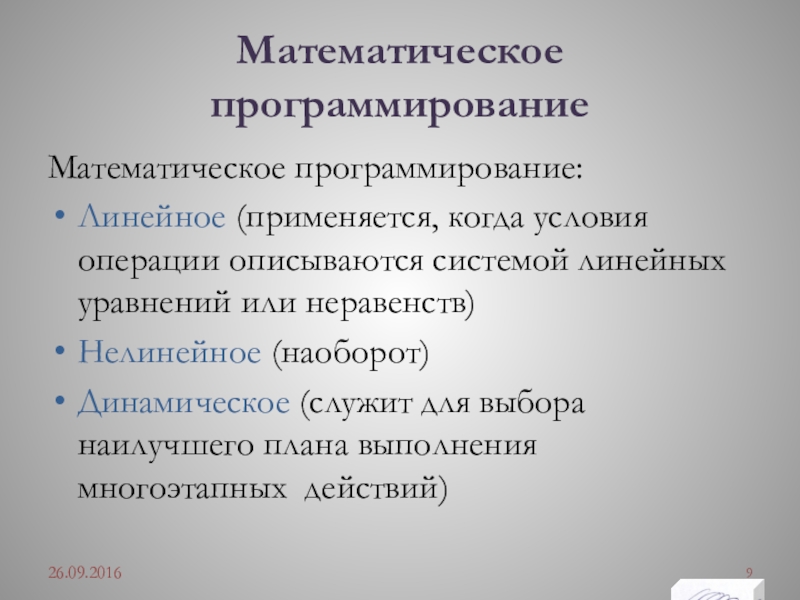 Математическое программирование

Математическое программирование:

• Линейное (применяется, когда условия операции описываются системой линейных уравнений или неравенств)
• Нелинейное (наоборот)
• Динамическое (служит для выбора наилучшего плана выполнения многоэтапных действий)

26.09.2016

9